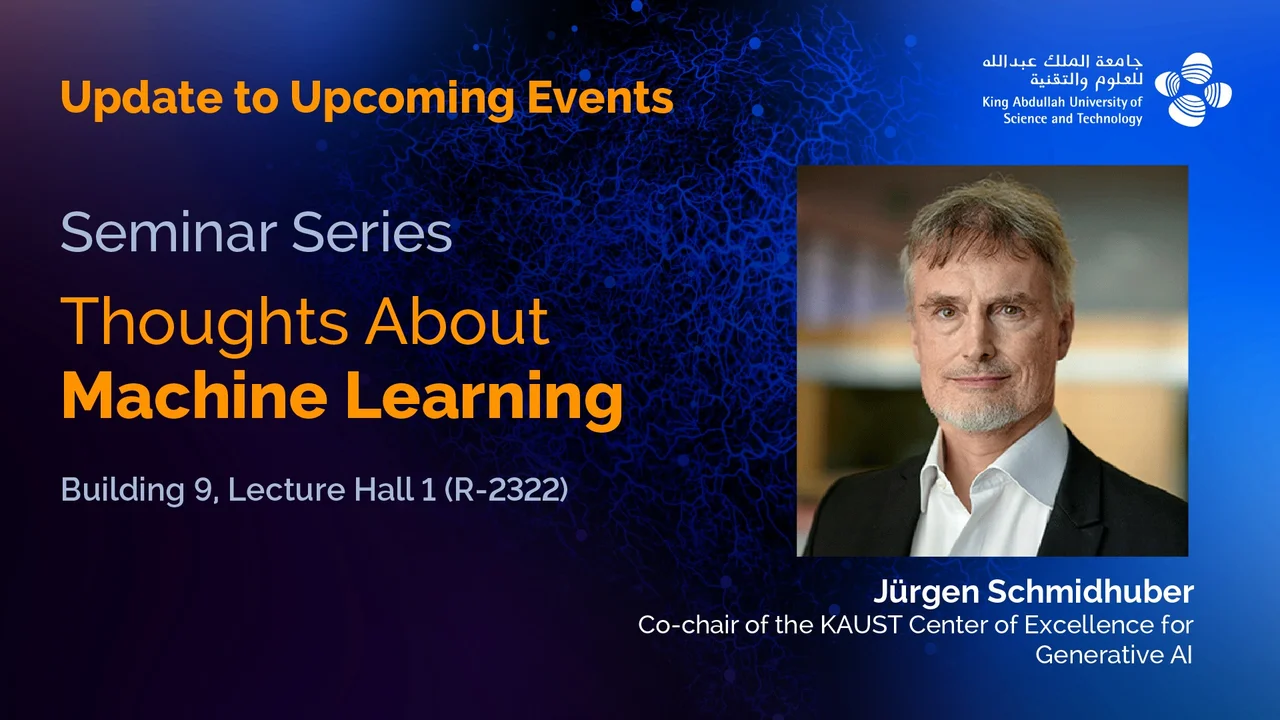 Update to Upcoming Events

جامعة الملك عبدالله للعلوم والتقنية
King Abdullah University of Science and Technology

Seminar Series

Thoughts About Machine Learning

Building 9, Lecture Hall 1 (R-2322)

Jürgen Schmidhuber
Co-chair of the KAUST Center of Excellence for Generative AI